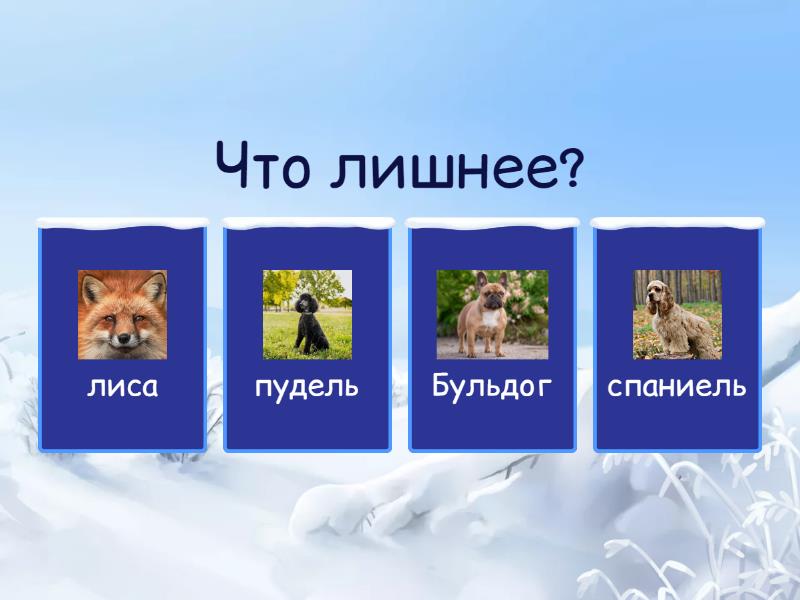 Что лишнее?

лиса

пудель

Бульдог

спаниель